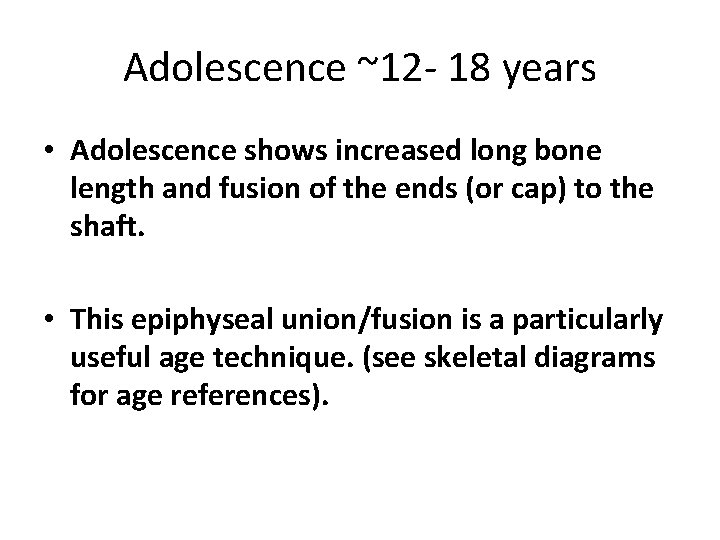 Adolescence ~12- 18 years

• Adolescence shows increased long bone length and fusion of the ends (or cap) to the shaft.

• This epiphyseal union/fusion is a particularly useful age technique. (see skeletal diagrams for age references).